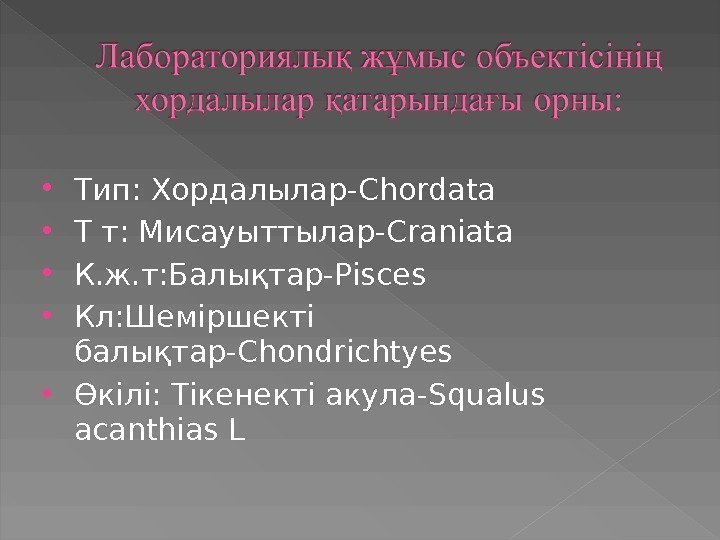 Лабораториялық жұмыс объектісінің хордалылар қатарындағы орны:

• Тип: Хордалылар-Chordata
• Т т: Мисауыттылар-Craniata
• К.ж.т:Балықтар-Pisces
• Кл:Шеміршекті балықтар-Chondrichtyes
• Өкілі: Тікенекті акула-Squalus acanthias L